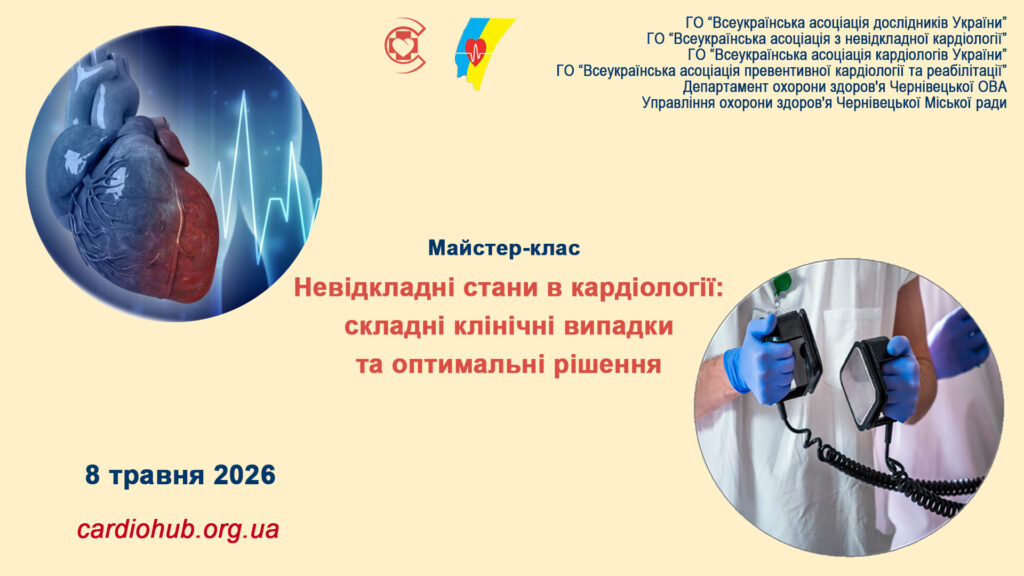 ГО "Всеукраїнська асоціація дослідників України"
ГО "Всеукраїнська асоціація з невідкладної кардіології"
ГО "Всеукраїнська асоціація кардіологів України"
ГО "Всеукраїнська асоціація превентивної кардіології та реабілітації"
Департамент охорони здоров'я Чернівецької ОВА
Управління охорони здоров'я Чернівецької Міської ради

Майстер-клас

Невідкладні стани в кардіології: складні клінічні випадки та оптимальні рішення

8 травня 2026

cardiohub.org.ua